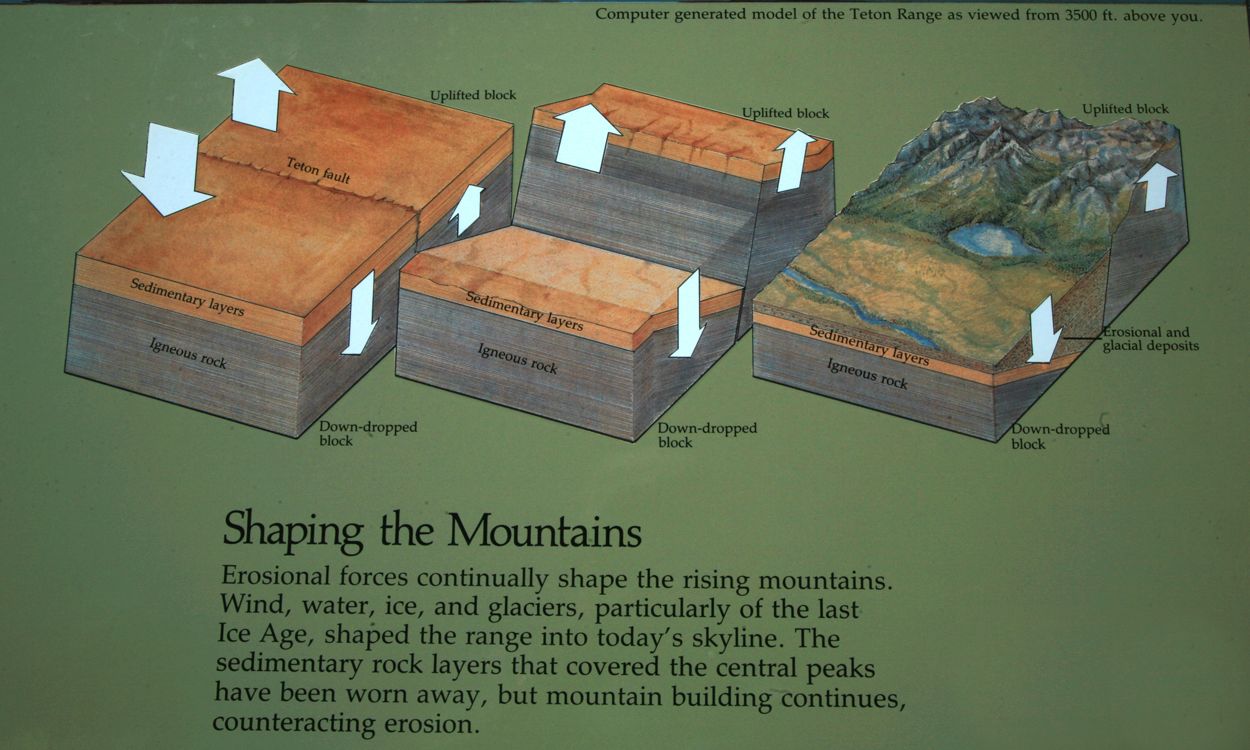 Computer generated model of the Teton Range as viewed from 3500 ft. above you.

Uplifted block

Teton fault

Sedimentary layers

Igneous rock

Down-dropped block

Uplifted block

Sedimentary layers

Igneous rock

Down-dropped block

Uplifted block

Erosional and glacial deposits

Sedimentary layers

Igneous rock

Down-dropped block

Shaping the Mountains

Erosional forces continually shape the rising mountains. Wind, water, ice, and glaciers, particularly of the last Ice Age, shaped the range into today's skyline. The sedimentary rock layers that covered the central peaks have been worn away, but mountain building continues, counteracting erosion.